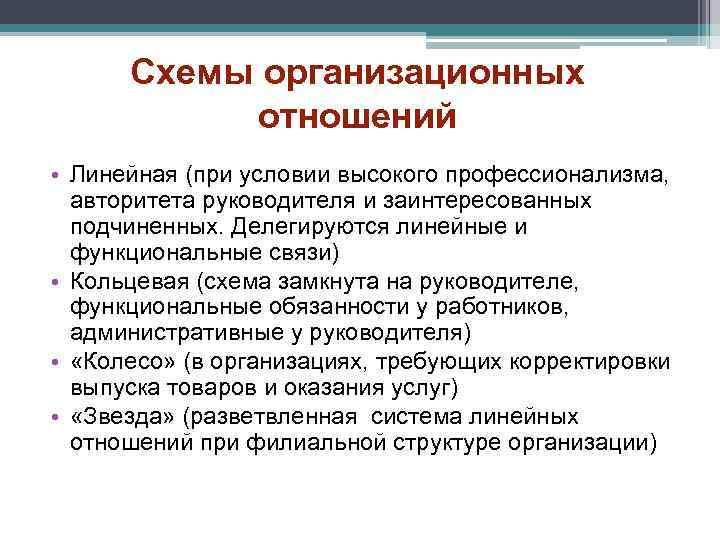 Схемы организационных отношений

• Линейная (при условии высокого профессионализма, авторитета руководителя и заинтересованных подчиненных. Делегируются линейные и функциональные связи)
• Кольцевая (схема замкнута на руководителе, функциональные обязанности у работников, административные у руководителя)
• «Колесо» (в организациях, требующих корректировки выпуска товаров и оказания услуг)
• «Звезда» (разветвленная система линейных отношений при филиальной структуре организации)